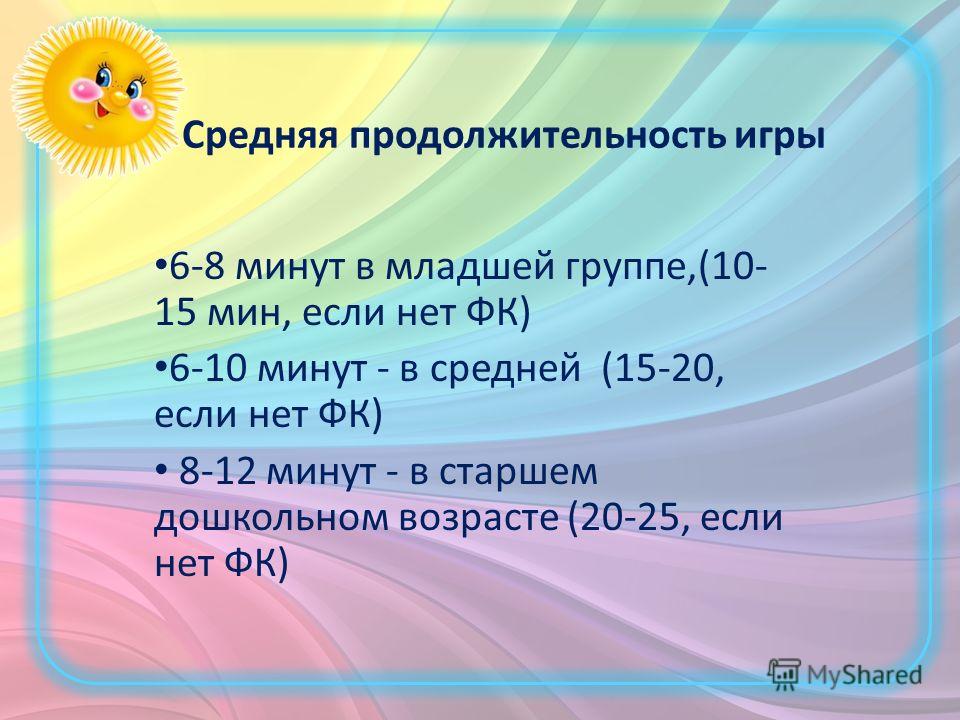 Средняя продолжительность игры

• 6-8 минут в младшей группе,(10-15 мин, если нет ФК)

• 6-10 минут - в средней (15-20, если нет ФК)

• 8-12 минут - в старшем дошкольном возрасте (20-25, если нет ФК)

MyShared